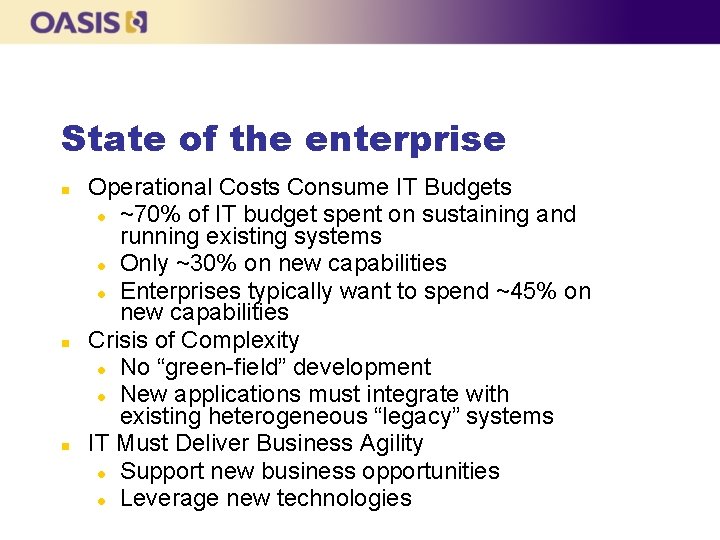 OASIS

State of the enterprise

- Operational Costs Consume IT Budgets
  - ~70% of IT budget spent on sustaining and running existing systems
  - Only ~30% on new capabilities
  - Enterprises typically want to spend ~45% on new capabilities
- Crisis of Complexity
  - No “green-field” development
  - New applications must integrate with existing heterogeneous “legacy” systems
- IT Must Deliver Business Agility
  - Support new business opportunities
  - Leverage new technologies